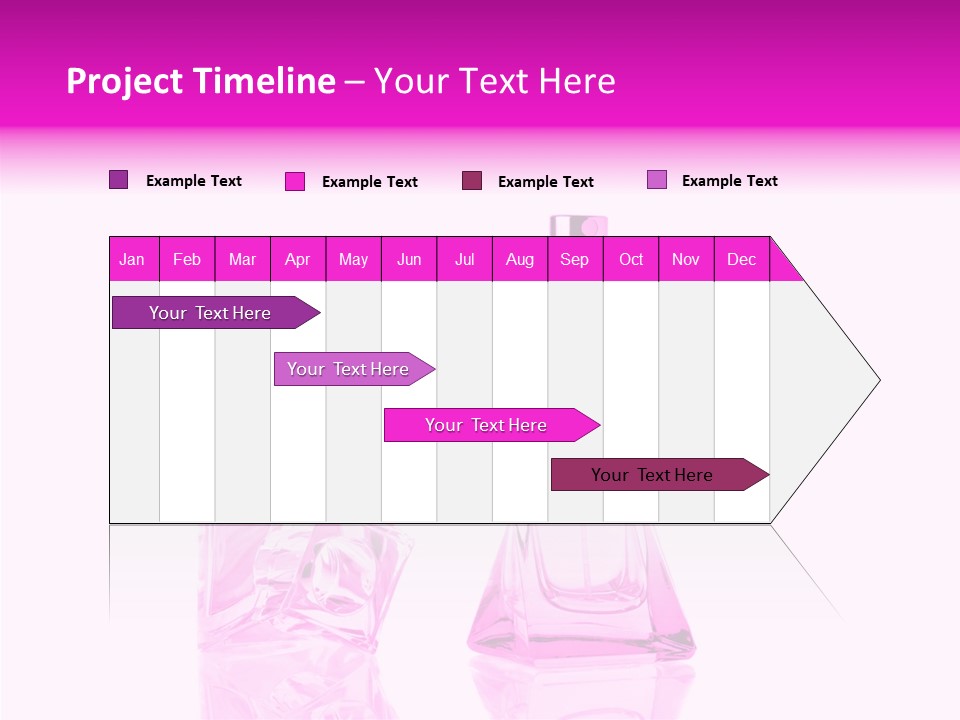 Project Timeline – Your Text Here

Example Text Example Text Example Text Example Text

| Jan | Feb | Mar | Apr | May | Jun | Jul | Aug | Sep | Oct | Nov | Dec |
|---|---|---|---|---|---|---|---|---|---|---|---|

Your Text Here

Your Text Here

Your Text Here

Your Text Here